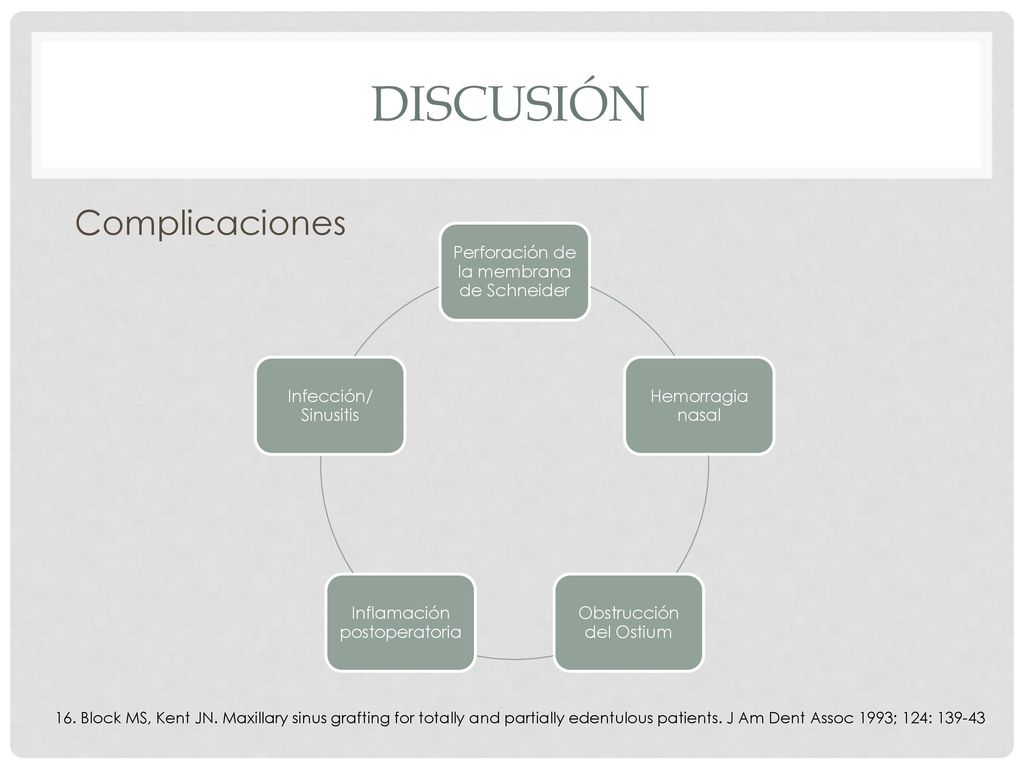 DISCUSIÓN

Complicaciones

Perforación de la membrana de Schneider

Hemorragia nasal

Obstrucción del Ostium

Inflamación postoperatoria

Infección/ Sinusitis

16. Block MS, Kent JN. Maxillary sinus grafting for totally and partially edentulous patients. J Am Dent Assoc 1993; 124: 139-43